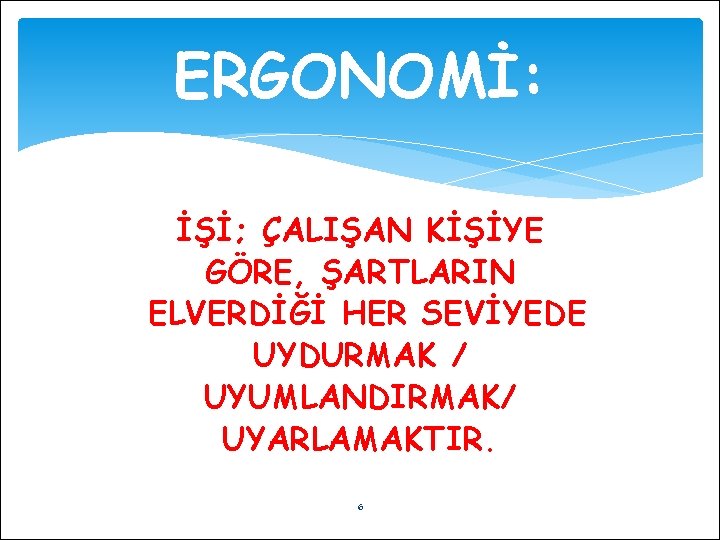 ERGONOMİ:

İŞİ; ÇALIŞAN KİŞİYE GÖRE, ŞARTLARIN ELVERDİĞİ HER SEVİYEDE UYDURMAK / UYUMLANDIRMAK/ UYARLAMAKTIR.

6